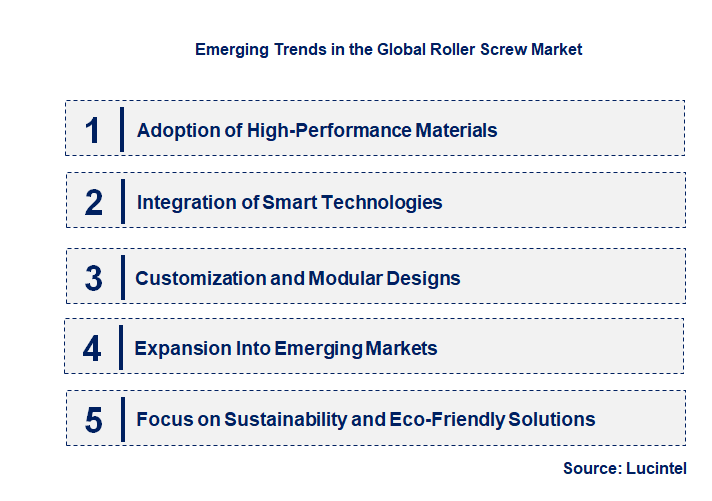 Emerging Trends in the Global Roller Screw Market

1 Adoption of High-Performance Materials

2 Integration of Smart Technologies

3 Customization and Modular Designs

4 Expansion Into Emerging Markets

5 Focus on Sustainability and Eco-Friendly Solutions

Source: Lucintel